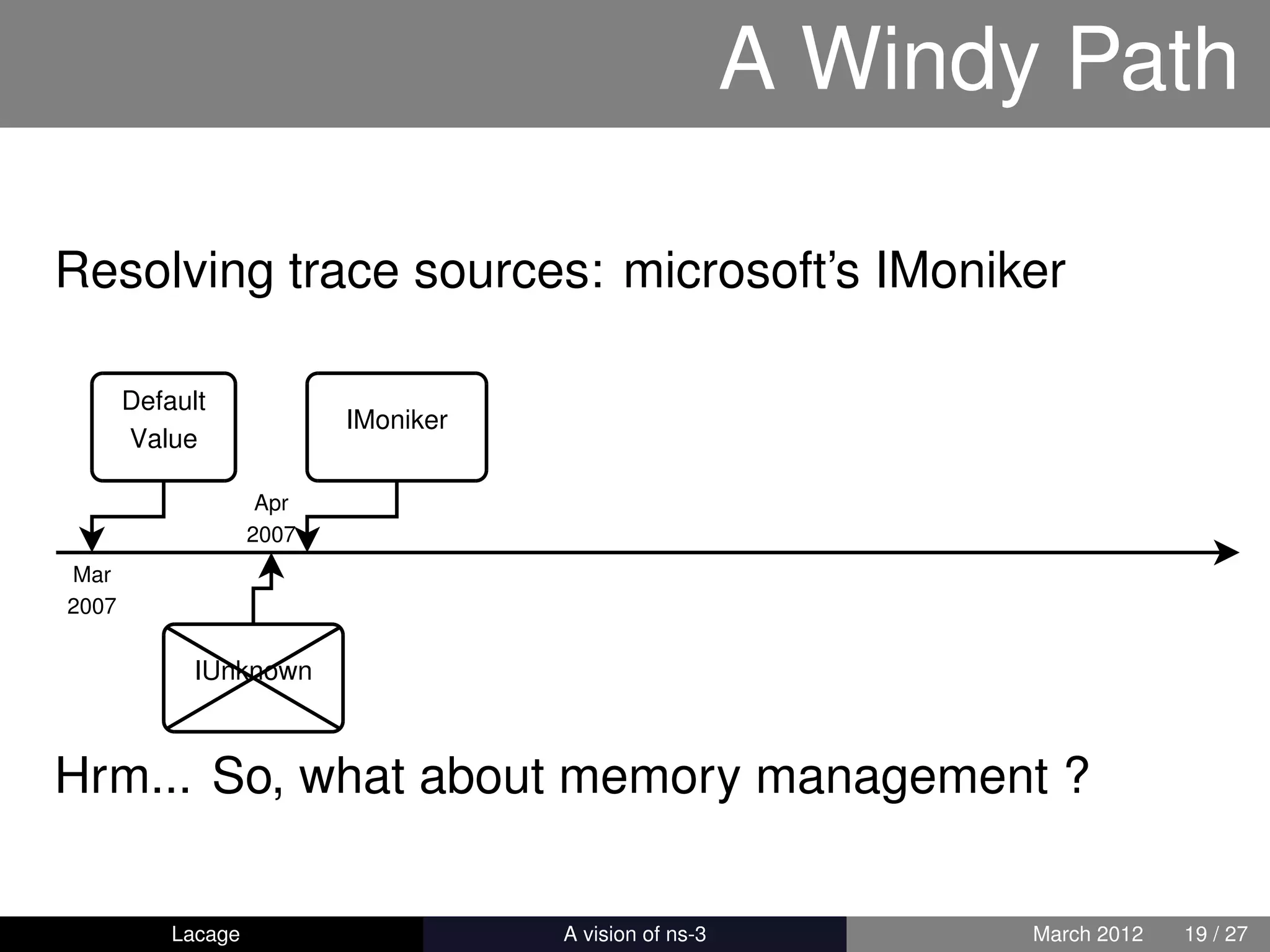 A Windy Path

Resolving trace sources: microsoft's IMoniker

Default Value

IMoniker

Apr 2007

Mar 2007

IUnknown

Hrm... So, what about memory management ?

Lacage

A vision of ns-3

March 2012

19 / 27